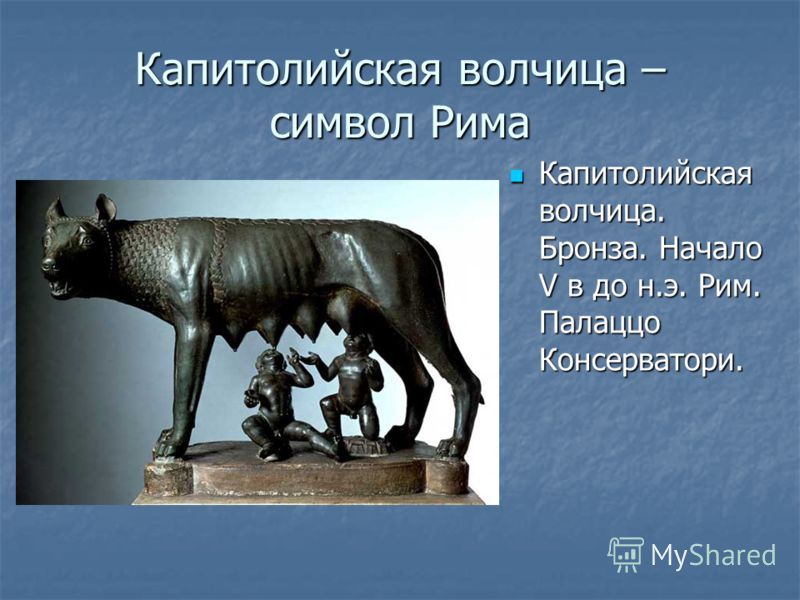 Капитолийская волчица – символ Рима

Капитолийская волчица. Бронза. Начало V в до н.э. Рим. Палаццо Консерватори.

MyShared